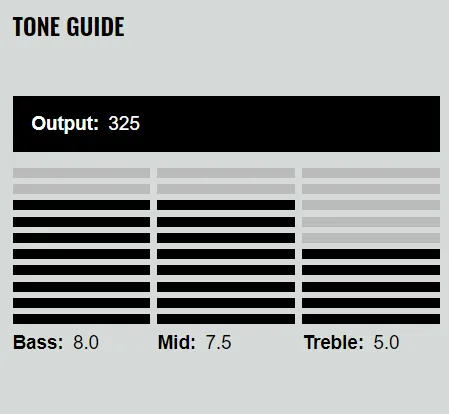 TONE GUIDE

Output: 325

Bass: 8.0

Mid: 7.5

Treble: 5.0